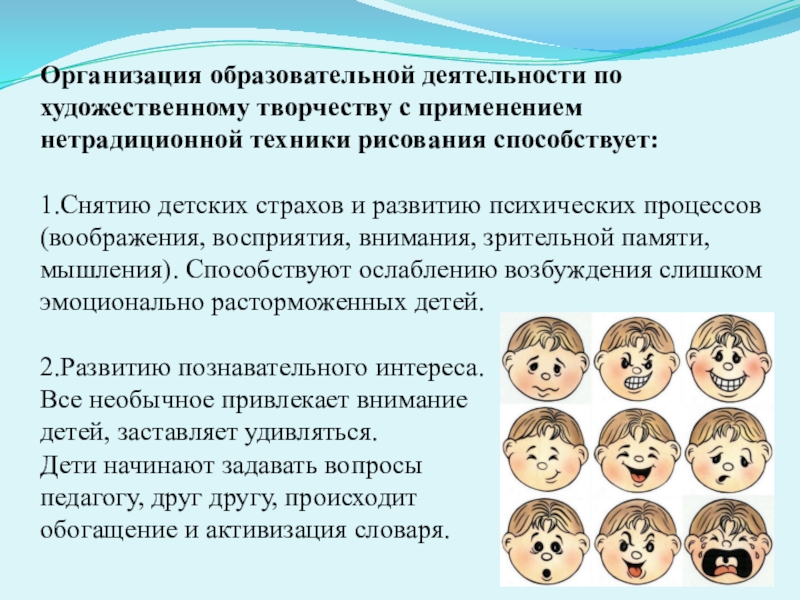 Организация образовательной деятельности по художественному творчеству с применением нетрадиционной техники рисования способствует:

1.Снятию детских страхов и развитию психических процессов (воображения, восприятия, внимания, зрительной памяти, мышления). Способствуют ослаблению возбуждения слишком эмоционально расторможенных детей.

2.Развитию познавательного интереса. Все необычное привлекает внимание детей, заставляет удивляться. Дети начинают задавать вопросы педагогу, друг другу, происходит обогащение и активизация словаря.